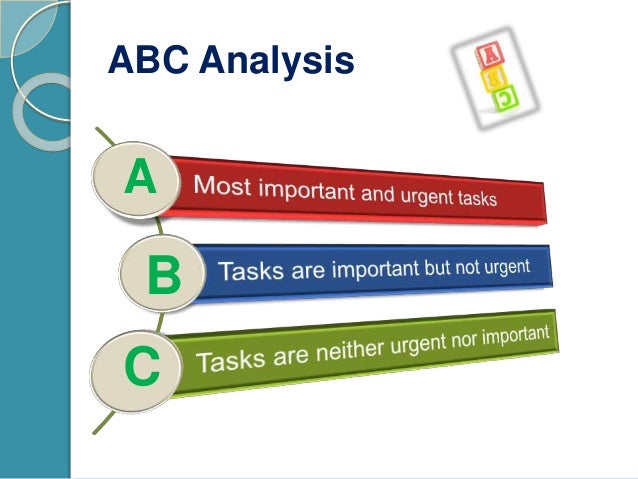 ABC Analysis

A B C

A Most important and urgent tasks

B Tasks are important but not urgent

C Tasks are neither urgent nor important